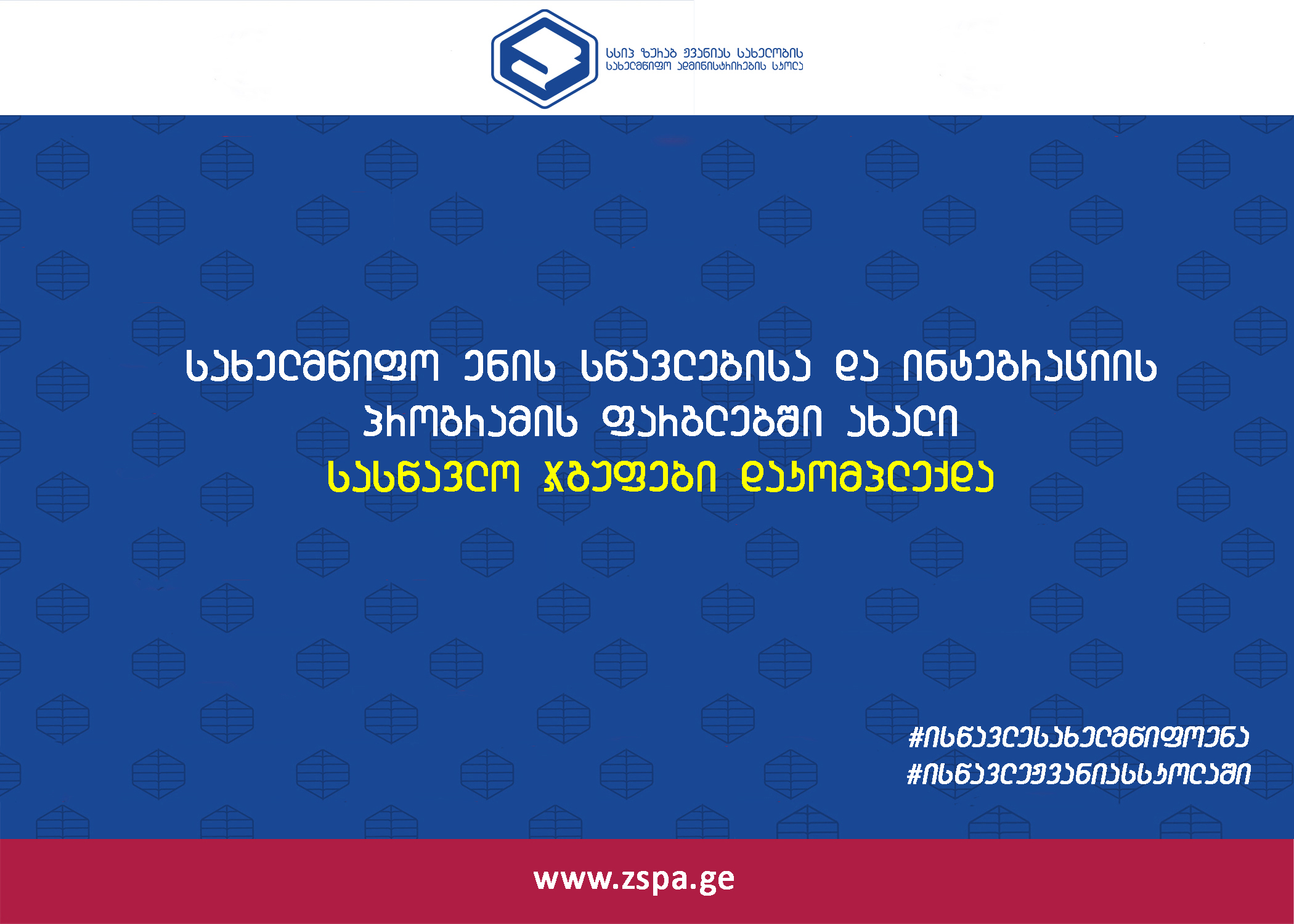 სსიპ ზურაბ ჟვანიას სახელობის
სახელმწიფო ადმინისტრირების სკოლა

სახელმწიფო ენის სწავლებისა და ინტეგრაციის
პროგრამის ფარგლებში ახალი
სასწავლო ჯგუფები დაკომპლექტდა

#ისწავლესახელმწიფოენა
#ისწავლეჟვანიასსკოლაში

www.zspa.ge